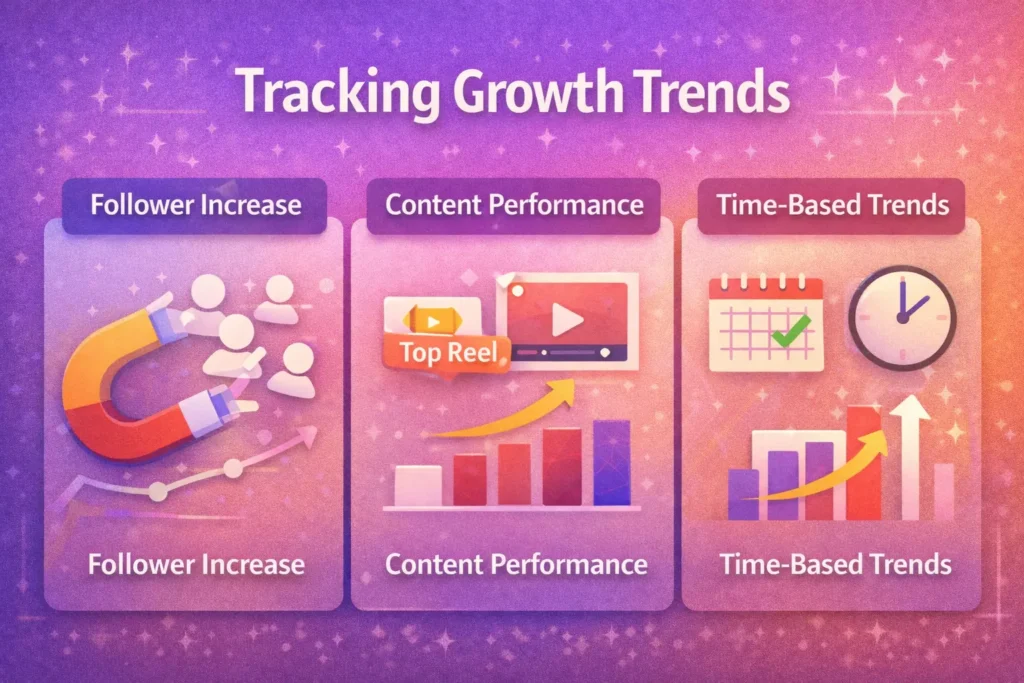 Tracking Growth Trends

Follower Increase

Follower Increase

Content Performance

Top Reel

Content Performance

Time-Based Trends

Time-Based Trends